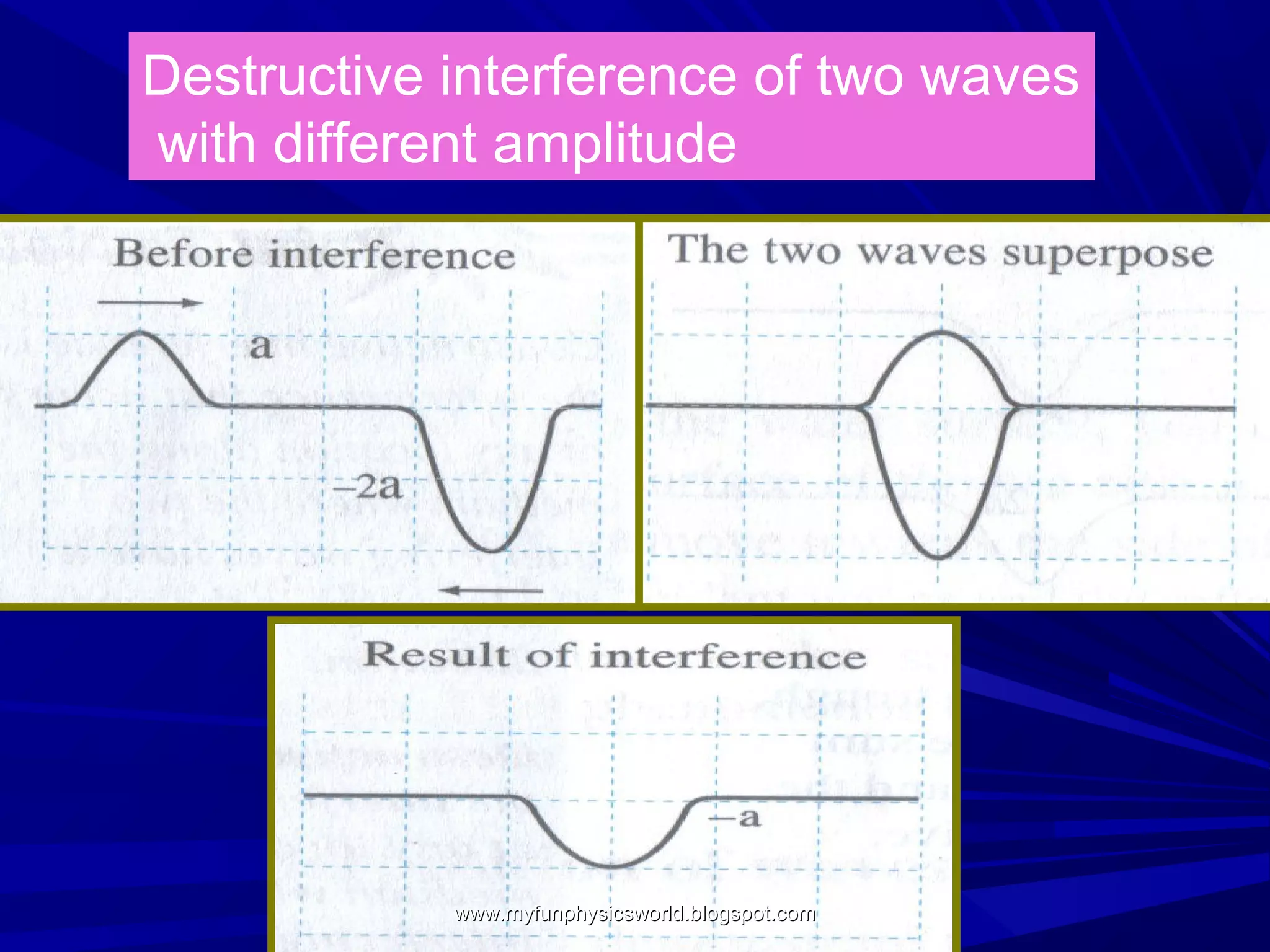 Destructive interference of two waves with different amplitude

Before interference

a

–2a

The two waves superpose

Result of interference

–a

www.myfunphysicsworld.blogspot.com